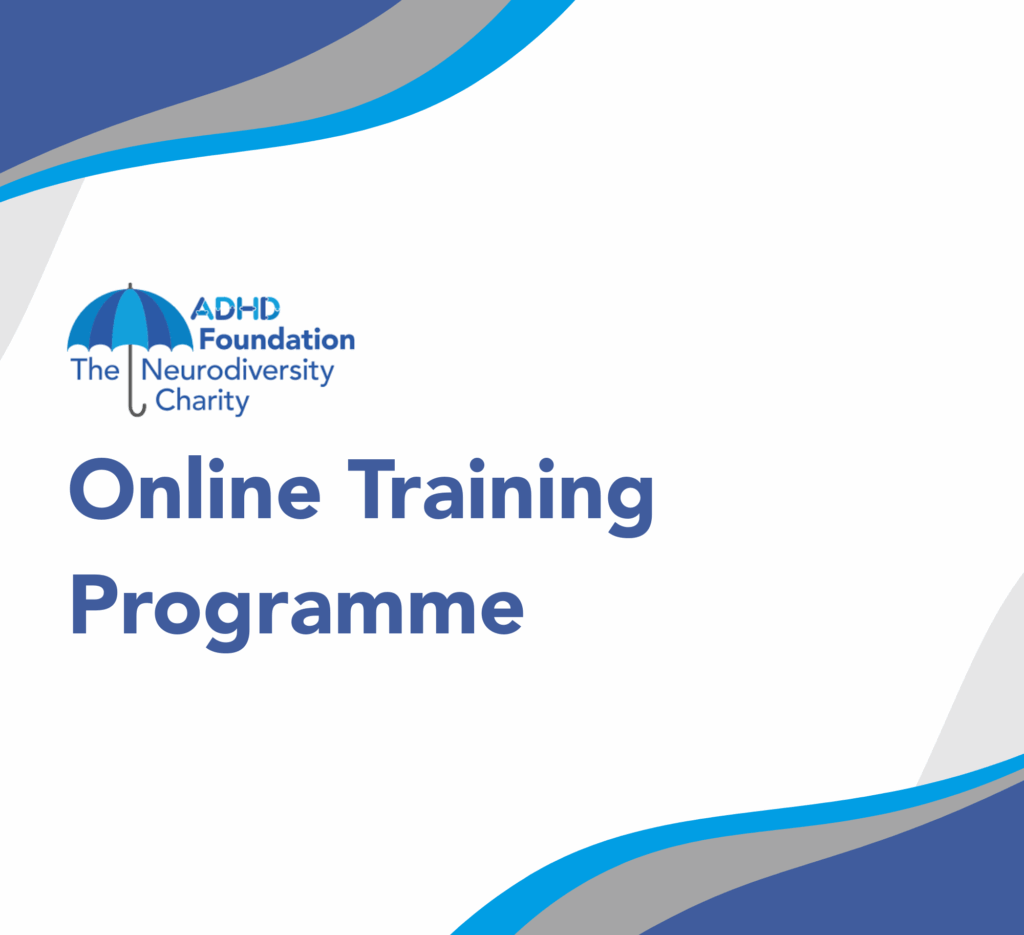 ADHD Foundation
The Neurodiversity Charity

Online Training Programme